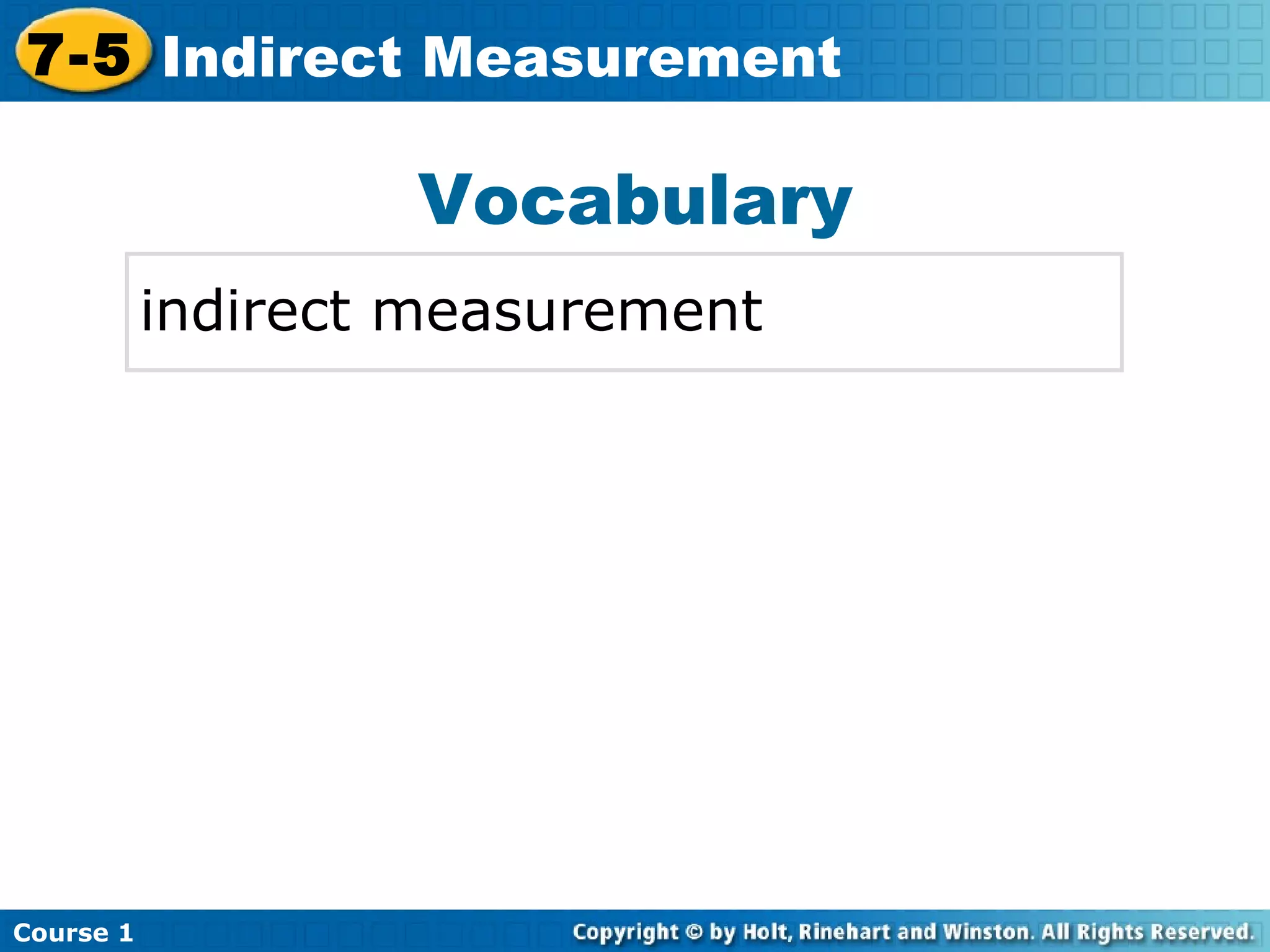 7-5 Indirect Measurement

Vocabulary

indirect measurement

Course 1

Copyright © by Holt, Rinehart and Winston. All Rights Reserved.